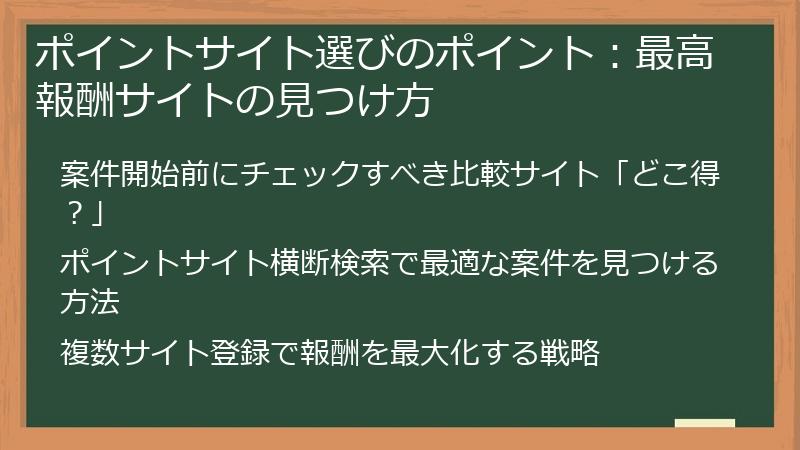 ポイントサイト選びのポイント：最高報酬サイトの見つけ方

案件開始前にチェックすべき比較サイト「どこ得？」

ポイントサイト横断検索で最適な案件を見つける方法

複数サイト登録で報酬を最大化する戦略